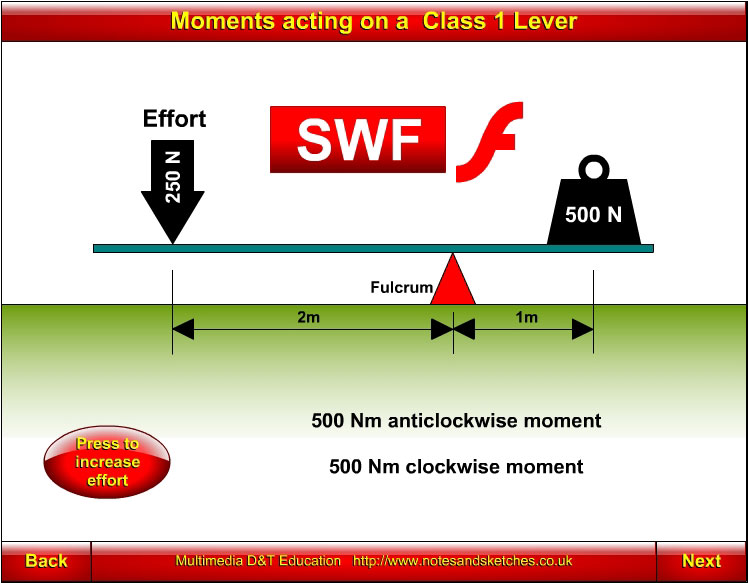 Moments acting on a Class 1 Lever

Effort

250 N

SWF

500 N

Fulcrum

2m

1m

500 Nm anticlockwise moment

500 Nm clockwise moment

Press to increase effort

Back

Multimedia D&T Education http://www.notesandsketches.co.uk

Next